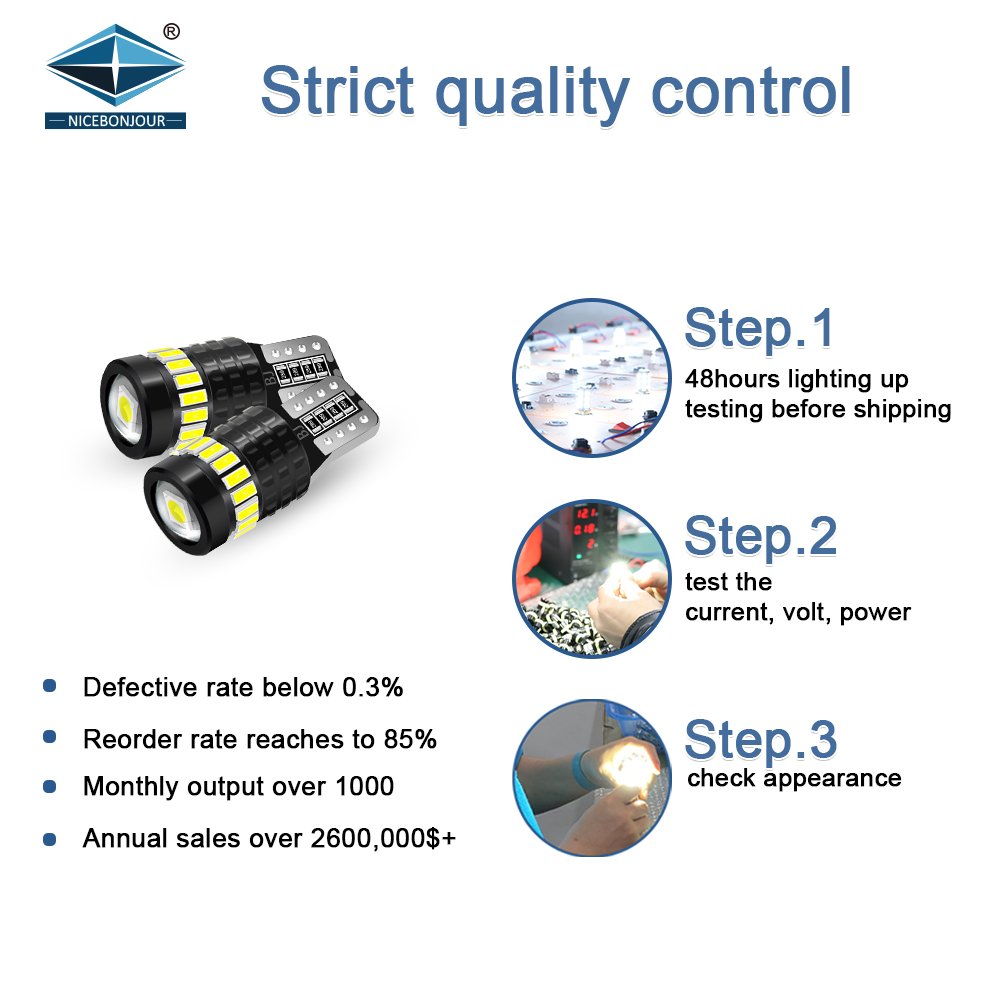 ®
NICEBONJOUR

Strict quality control

Step.1
48hours lighting up testing before shipping

Step.2
test the current, volt, power

Step.3
check appearance

- Defective rate below 0.3%
- Reorder rate reaches to 85%
- Monthly output over 1000
- Annual sales over 2600,000$+